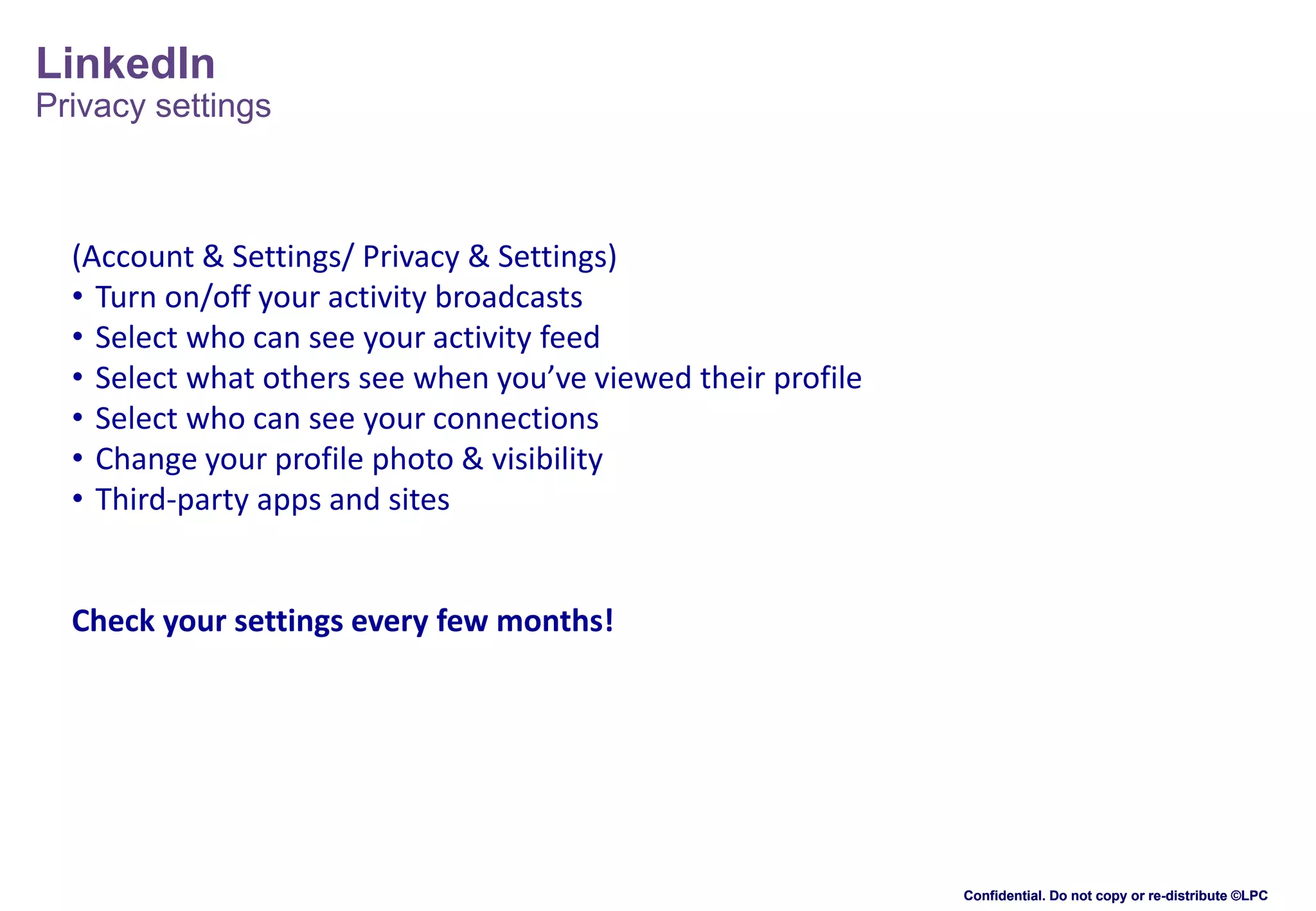 LinkedIn
Privacy settings

(Account & Settings/ Privacy & Settings)
• Turn on/off your activity broadcasts
• Select who can see your activity feed
• Select what others see when you've viewed their profile
• Select who can see your connections
• Change your profile photo & visibility
• Third-party apps and sites

Check your settings every few months!

Confidential. Do not copy or re-distribute ©LPC